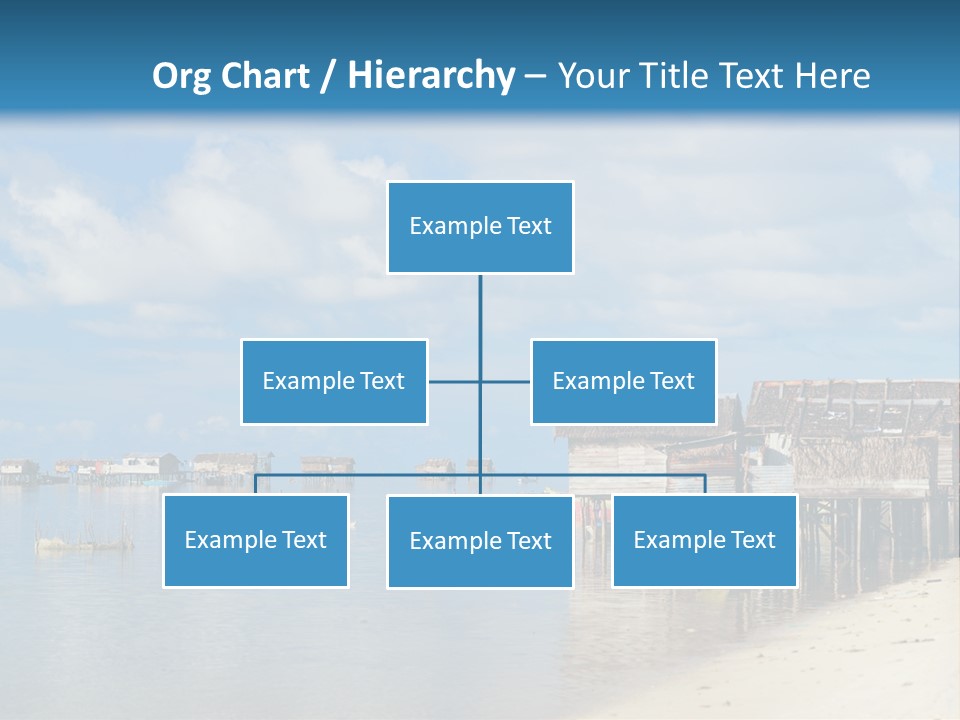 Org Chart / Hierarchy – Your Title Text Here

Example Text

Example Text

Example Text

Example Text

Example Text

Example Text